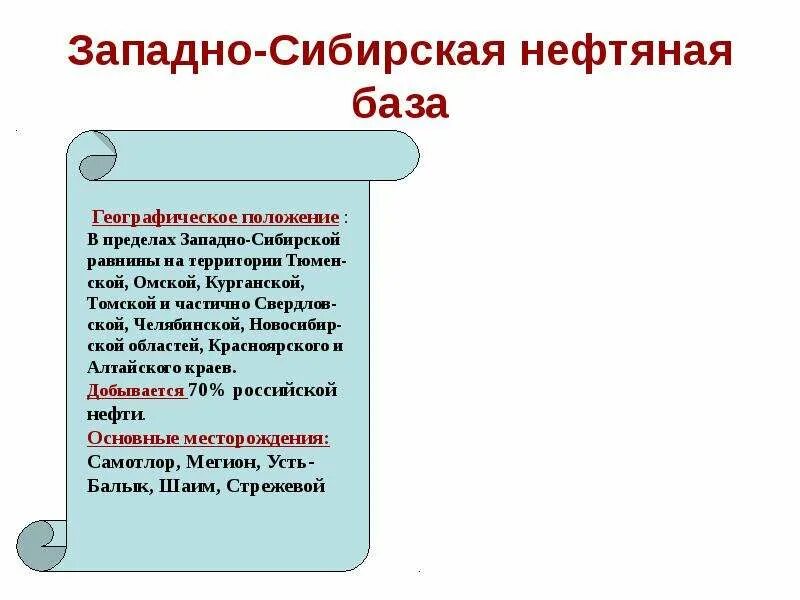 Западно-Сибирская нефтяная база

Географическое положение : В пределах Западно-Сибирской равнины на территории Тюменской, Омской, Курганской, Томской и частично Свердловской, Челябинской, Новосибирской областей, Красноярского и Алтайского краев.
Добывается 70% российской нефти.
Основные месторождения: Самотлор, Мегион, Усть-Балык, Шаим, Стрежевой